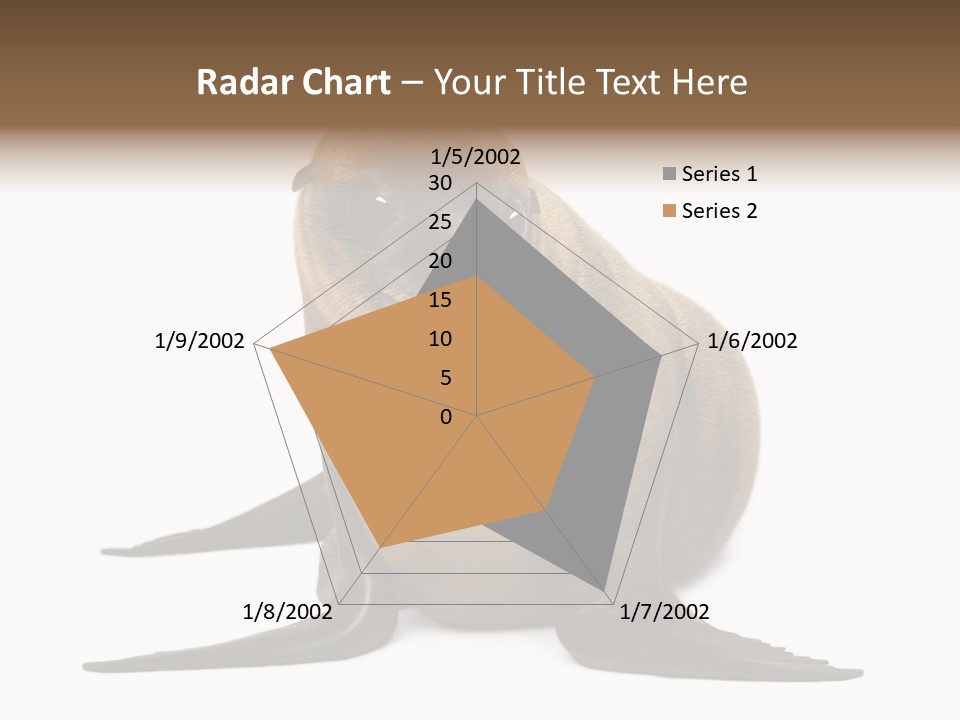 Radar Chart – Your Title Text Here

1/5/2002
30
25
20
15
10
5
0
1/6/2002
1/7/2002
1/8/2002
1/9/2002

Series 1
Series 2